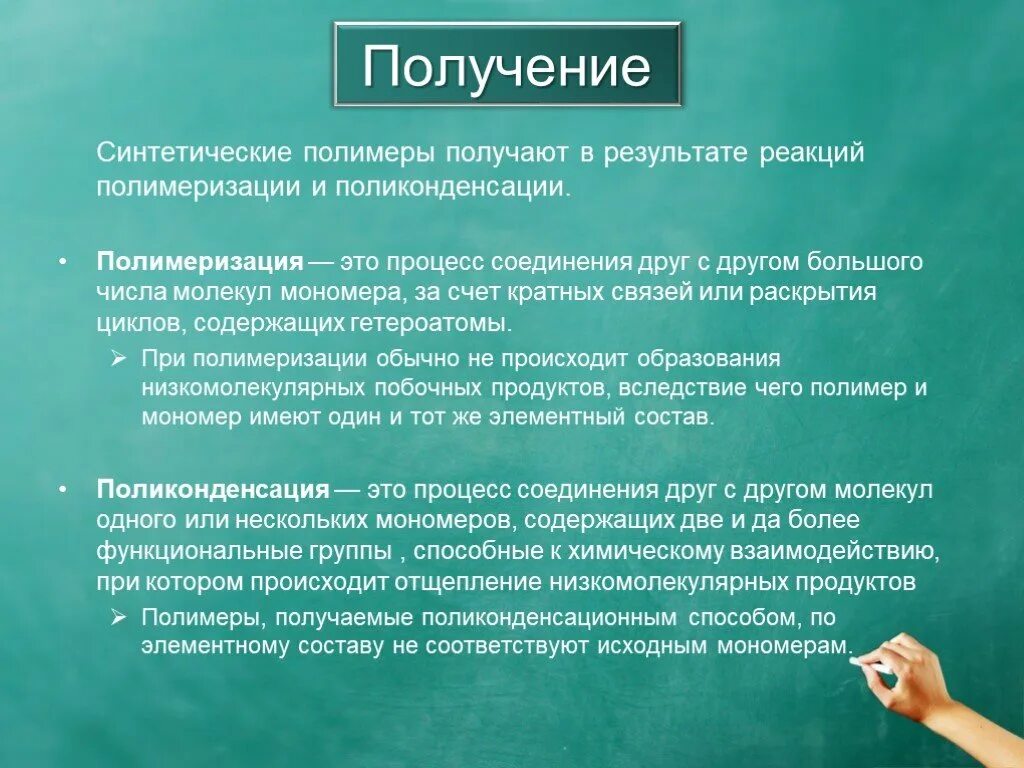 Получение

Синтетические полимеры получают в результате реакций полимеризации и поликонденсации.

• Полимеризация — это процесс соединения друг с другом большого числа молекул мономера, за счет кратных связей или раскрытия циклов, содержащих гетероатомы.
  ➢ При полимеризации обычно не происходит образования низкомолекулярных побочных продуктов, вследствие чего полимер и мономер имеют один и тот же элементный состав.

• Поликонденсация — это процесс соединения друг с другом молекул одного или нескольких мономеров, содержащих две и да более функциональные группы , способные к химическому взаимодействию, при котором происходит отщепление низкомолекулярных продуктов
  ➢ Полимеры, получаемые поликонденсационным способом, по элементному составу не соответствуют исходным мономерам.